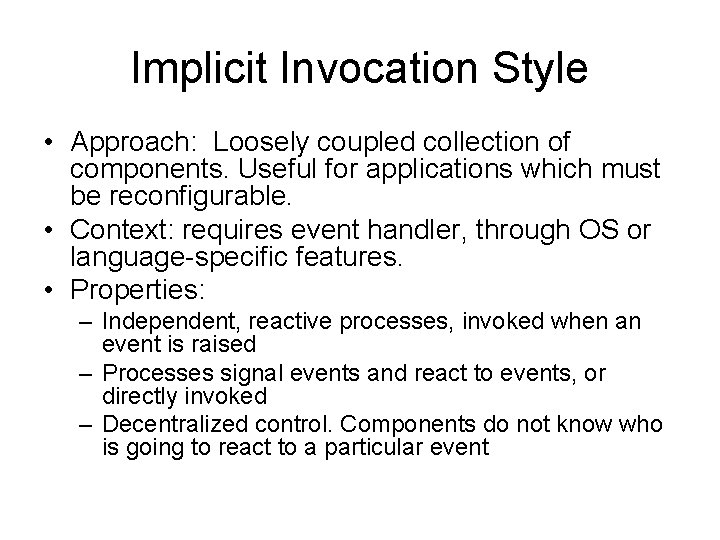 Implicit Invocation Style

• Approach: Loosely coupled collection of components. Useful for applications which must be reconfigurable.
• Context: requires event handler, through OS or language-specific features.
• Properties:
– Independent, reactive processes, invoked when an event is raised
– Processes signal events and react to events, or directly invoked
– Decentralized control. Components do not know who is going to react to a particular event